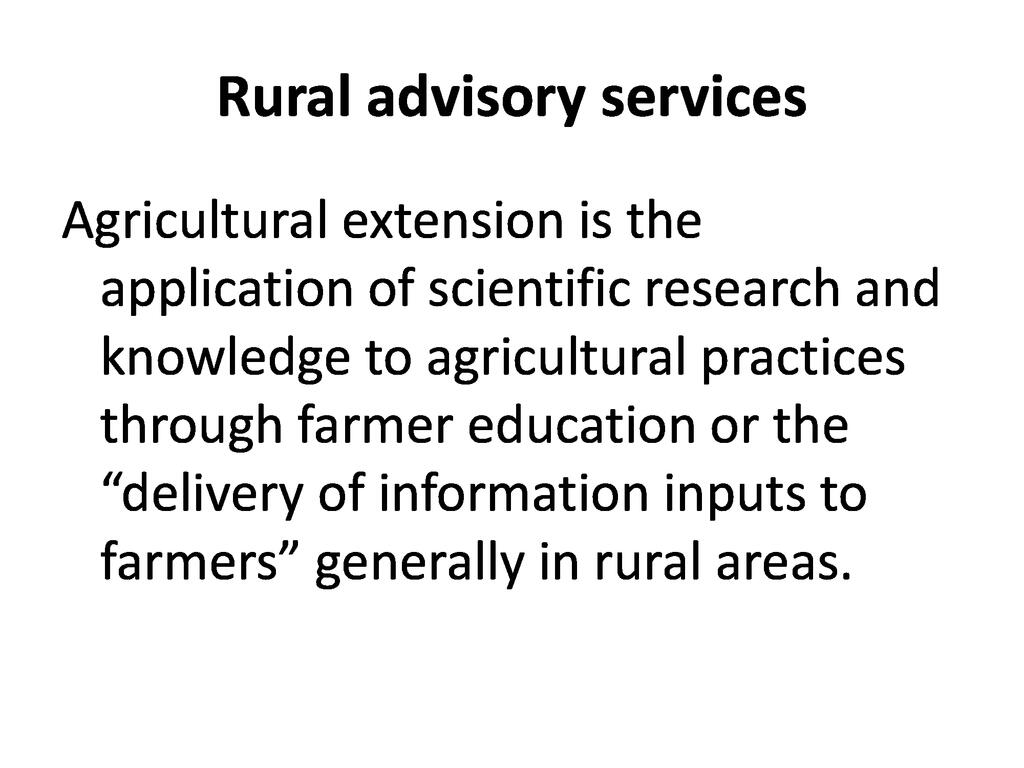 Rural advisory services

Agricultural extension is the application of scientific research and knowledge to agricultural practices through farmer education or the “delivery of information inputs to farmers” generally in rural areas.